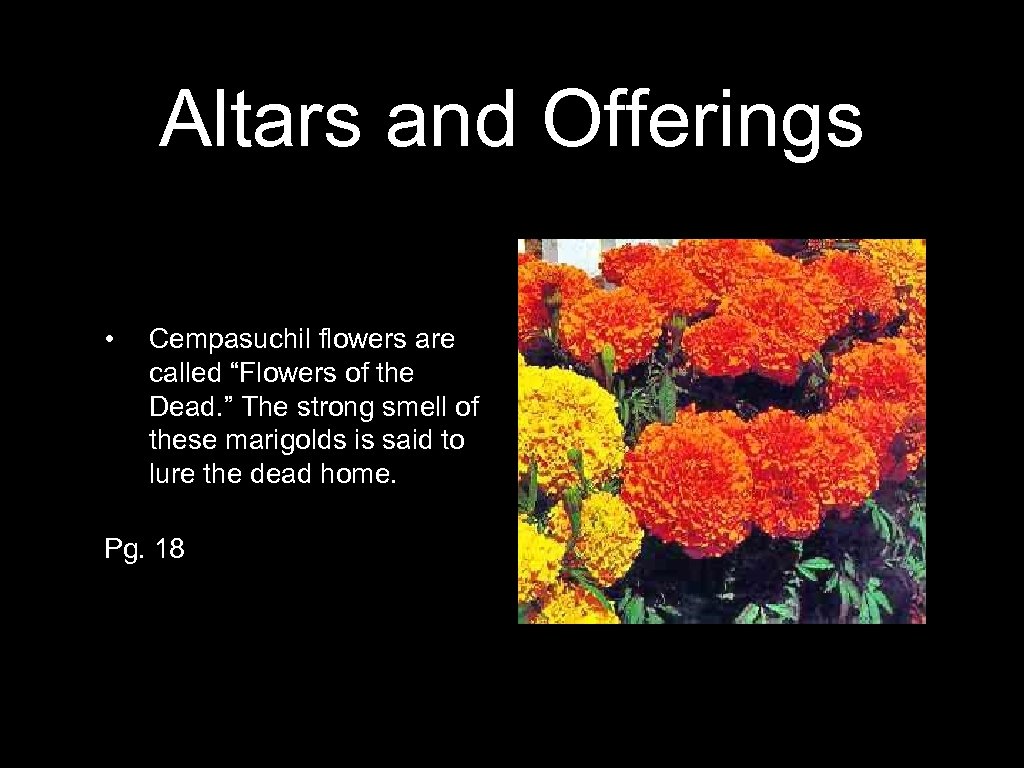 Altars and Offerings

• Cempasuchil flowers are called “Flowers of the Dead.” The strong smell of these marigolds is said to lure the dead home.

Pg. 18